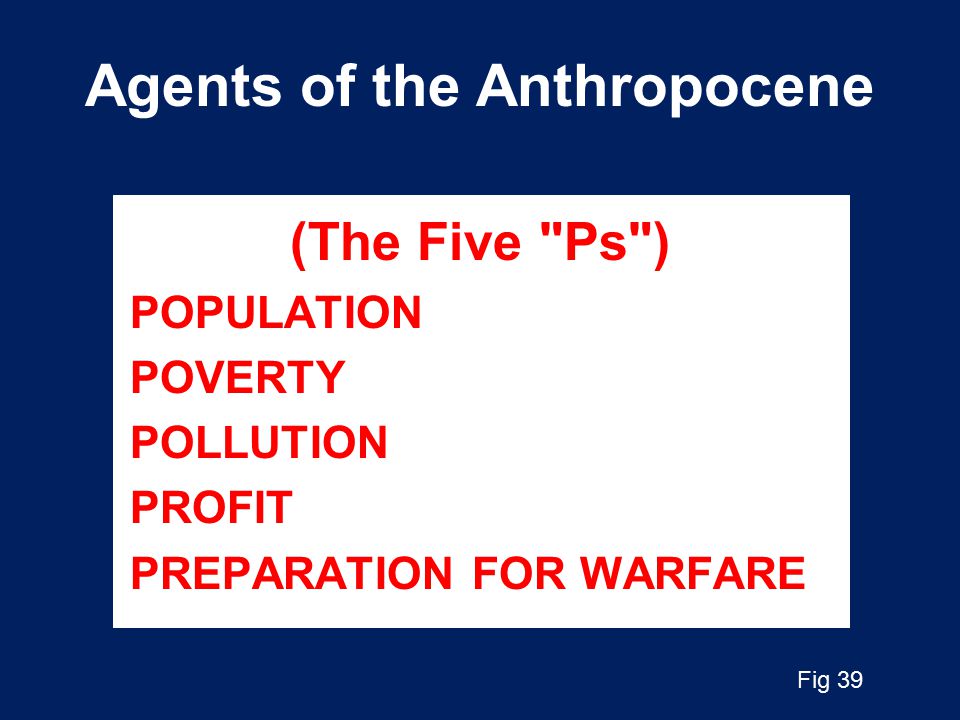 Agents of the Anthropocene

(The Five "Ps")

POPULATION

POVERTY

POLLUTION

PROFIT

PREPARATION FOR WARFARE

Fig 39